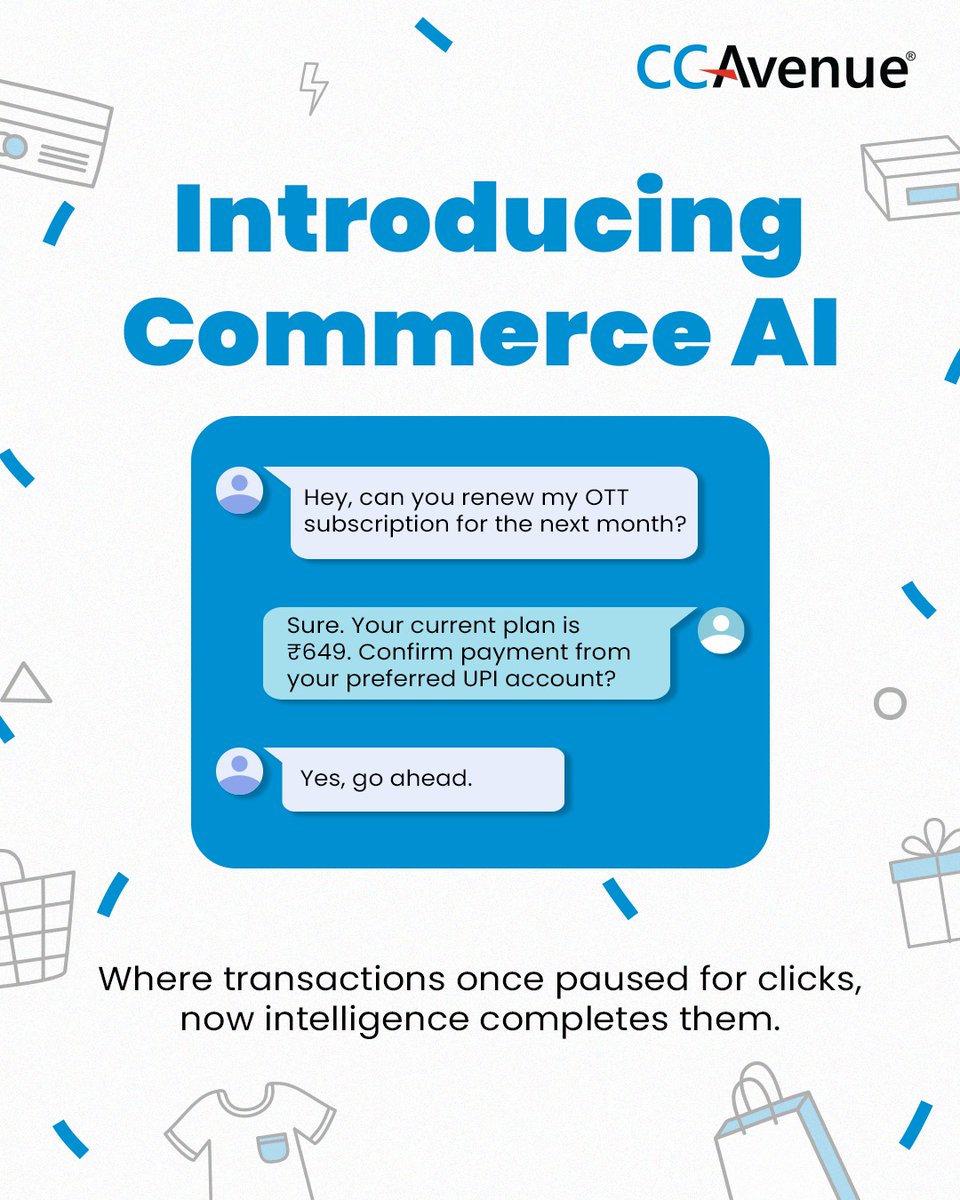 CCAvenue®

Introducing Commerce AI

Hey, can you renew my OTT subscription for the next month?

Sure. Your current plan is ₹649. Confirm payment from your preferred UPI account?

Yes, go ahead.

Where transactions once paused for clicks, now intelligence completes them.